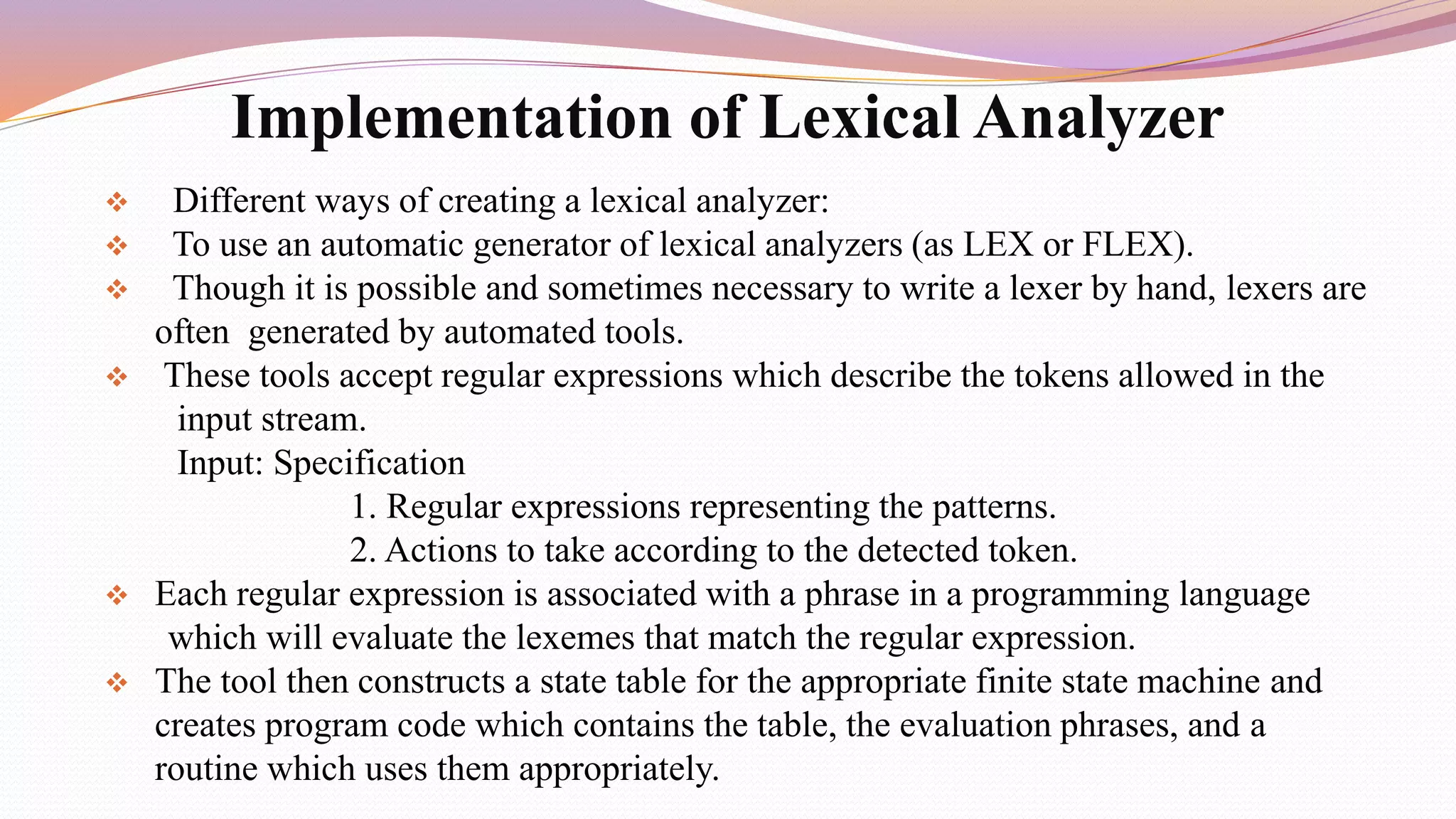 Implementation of Lexical Analyzer

❖ Different ways of creating a lexical analyzer:
❖ To use an automatic generator of lexical analyzers (as LEX or FLEX).
❖ Though it is possible and sometimes necessary to write a lexer by hand, lexers are often generated by automated tools.
❖ These tools accept regular expressions which describe the tokens allowed in the input stream.
Input: Specification
1. Regular expressions representing the patterns.
2. Actions to take according to the detected token.
❖ Each regular expression is associated with a phrase in a programming language which will evaluate the lexemes that match the regular expression.
❖ The tool then constructs a state table for the appropriate finite state machine and creates program code which contains the table, the evaluation phrases, and a routine which uses them appropriately.